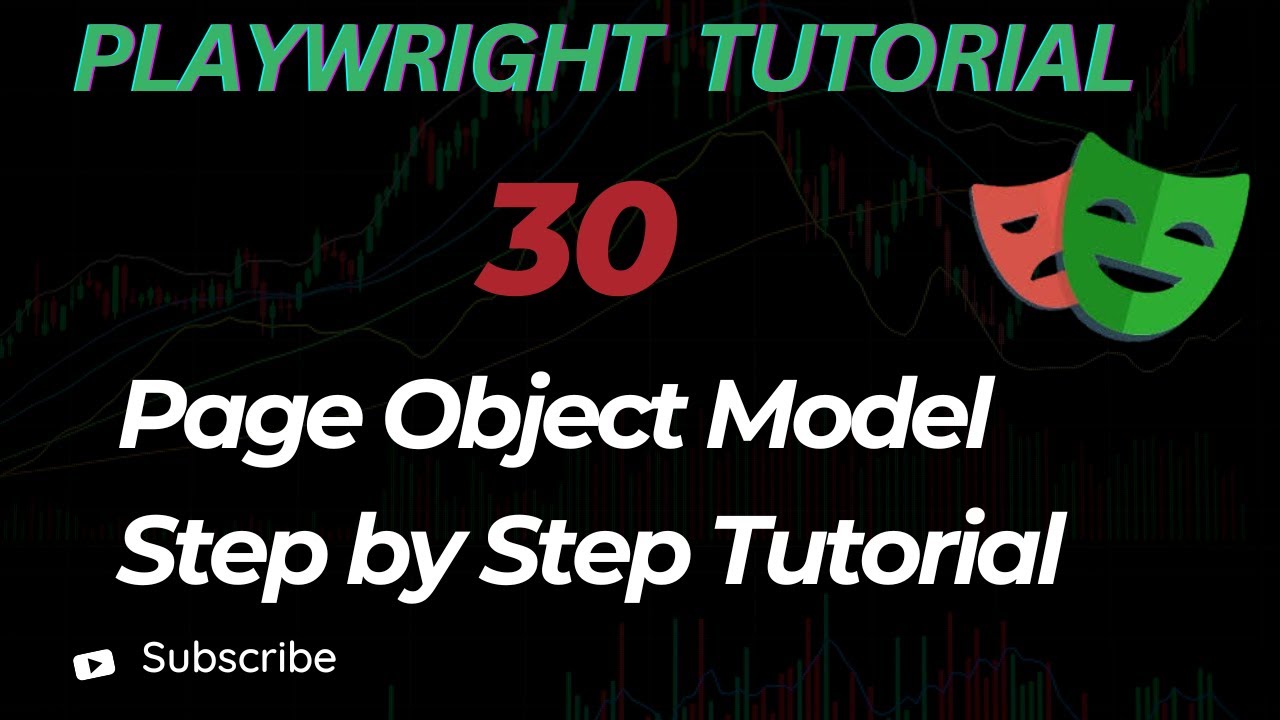 PLAYWRIGHT TUTORIAL

30

Page Object Model
Step by Step Tutorial

Subscribe